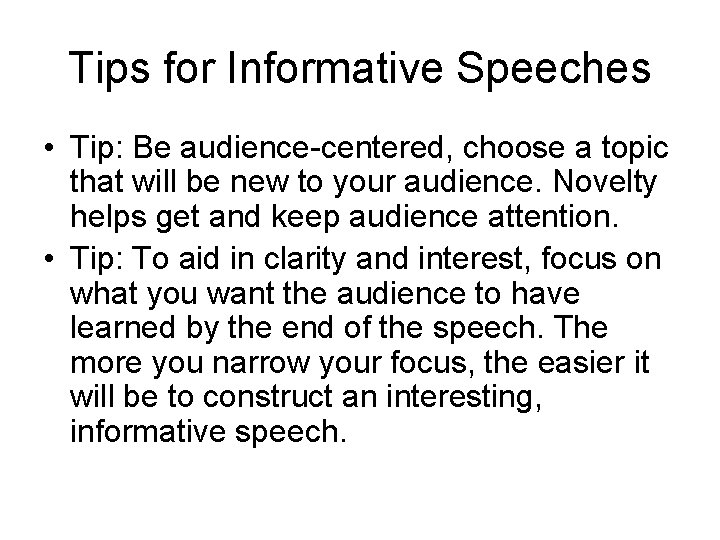 Tips for Informative Speeches

• Tip: Be audience-centered, choose a topic that will be new to your audience. Novelty helps get and keep audience attention.
• Tip: To aid in clarity and interest, focus on what you want the audience to have learned by the end of the speech. The more you narrow your focus, the easier it will be to construct an interesting, informative speech.